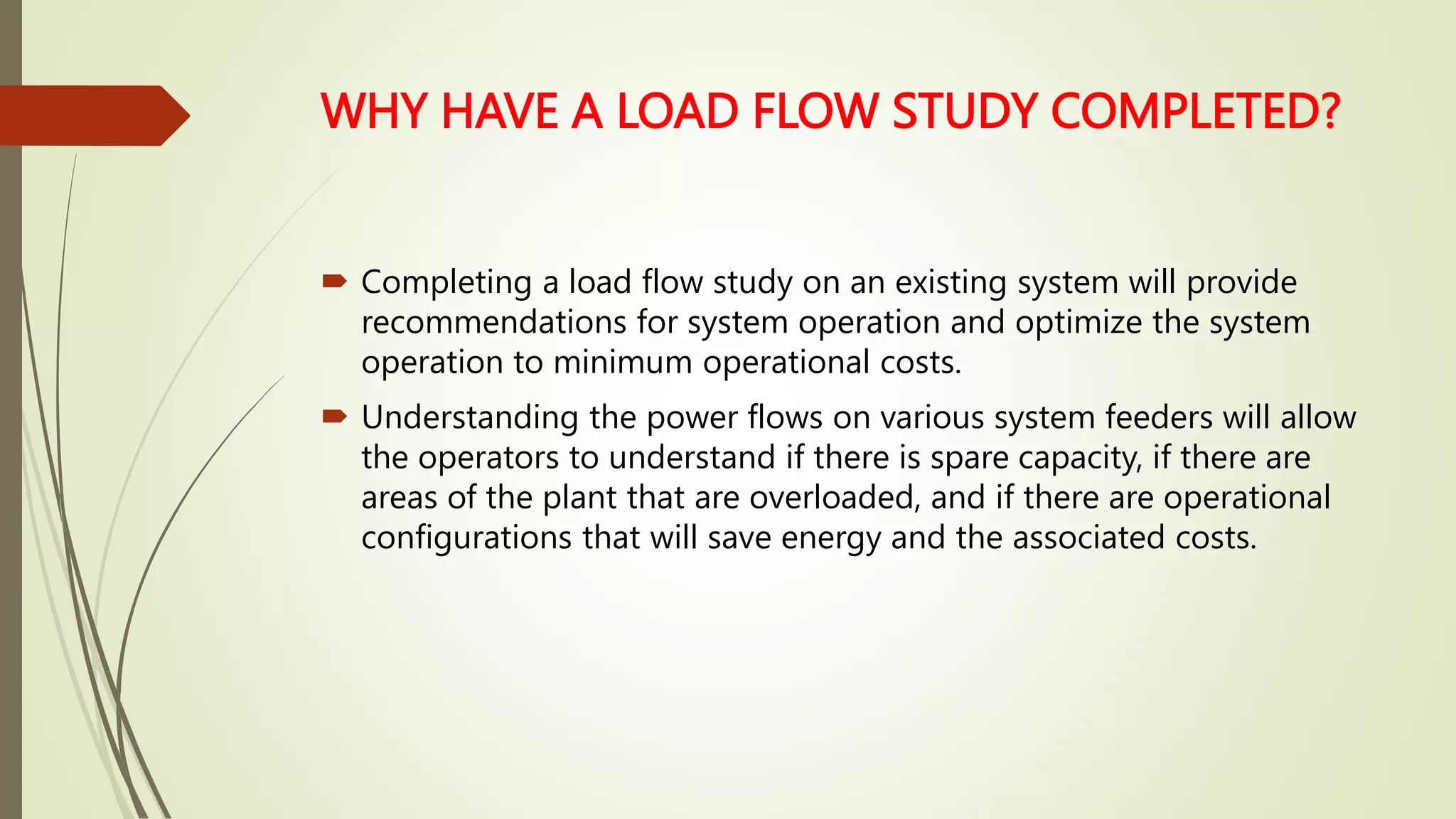 WHY HAVE A LOAD FLOW STUDY COMPLETED?

Completing a load flow study on an existing system will provide recommendations for system operation and optimize the system operation to minimum operational costs.

Understanding the power flows on various system feeders will allow the operators to understand if there is spare capacity, if there are areas of the plant that are overloaded, and if there are operational configurations that will save energy and the associated costs.